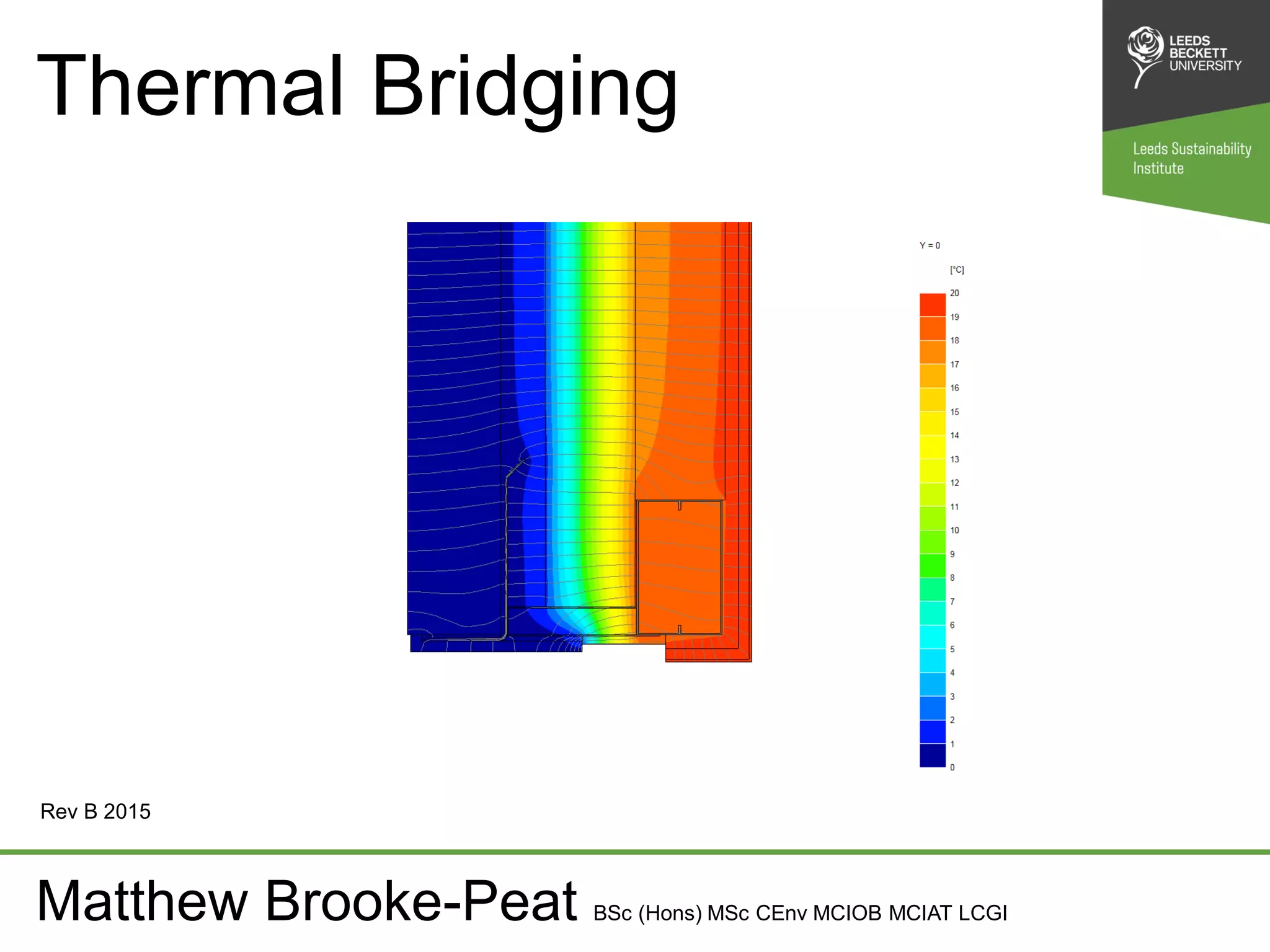 Thermal Bridging

LEEDS BECKETT UNIVERSITY

Leeds Sustainability Institute

Y = 0

[°C]

20
19
18
17
16
15
14
13
12
11
10
9
8
7
6
5
4
3
2
1
0

Rev B 2015

Matthew Brooke-Peat BSc (Hons) MSc CEnv MCIOB MCIAT LCGI